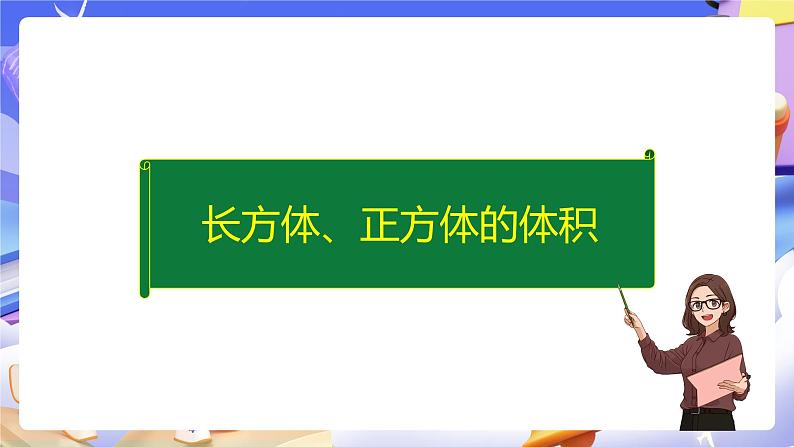 长方体、正方体的体积